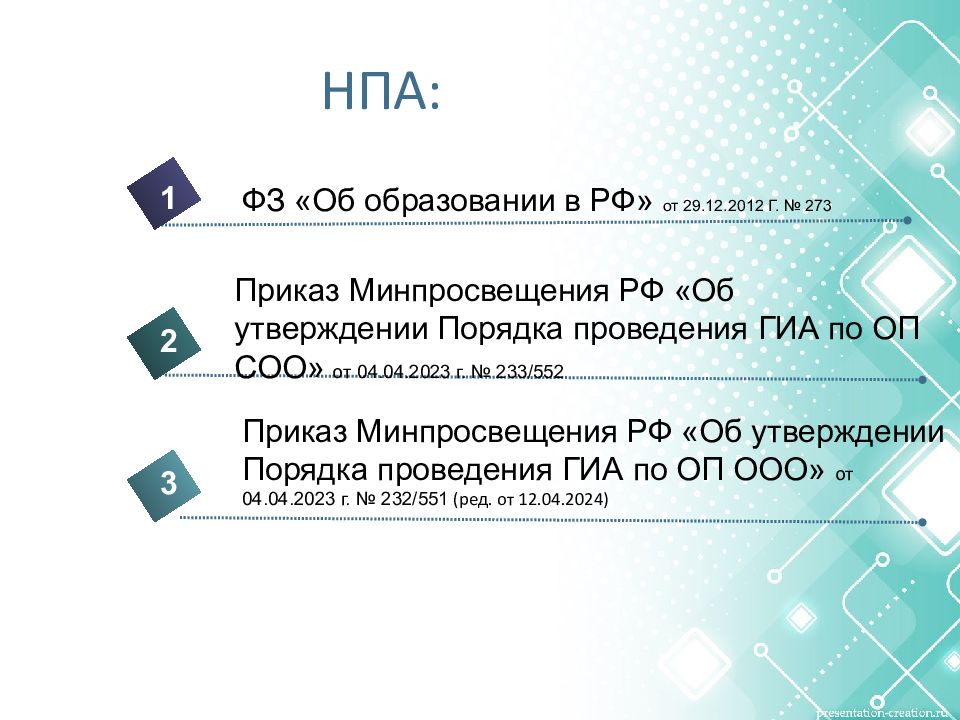 НПА:

1

ФЗ «Об образовании в РФ» от 29.12.2012 Г. № 273

2

Приказ Минпросвещения РФ «Об утверждении Порядка проведения ГИА по ОП СОО» от 04.04.2023 г. № 233/552

3

Приказ Минпросвещения РФ «Об утверждении Порядка проведения ГИА по ОП ООО» от 04.04.2023 г. № 232/551 (ред. от 12.04.2024)

presentation-creation.ru